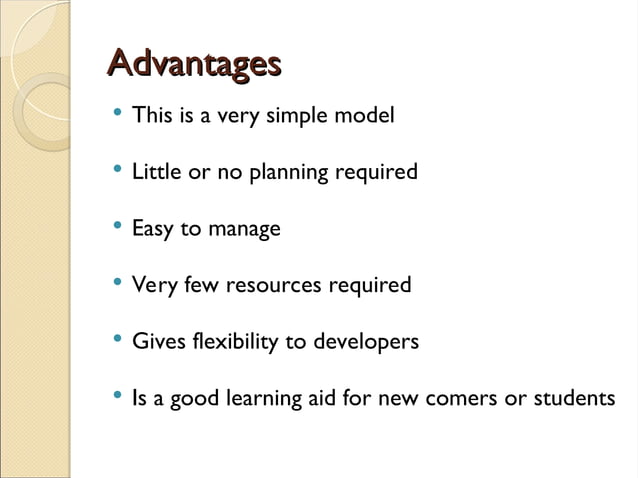 Advantages

• This is a very simple model

• Little or no planning required

• Easy to manage

• Very few resources required

• Gives flexibility to developers

• Is a good learning aid for new comers or students